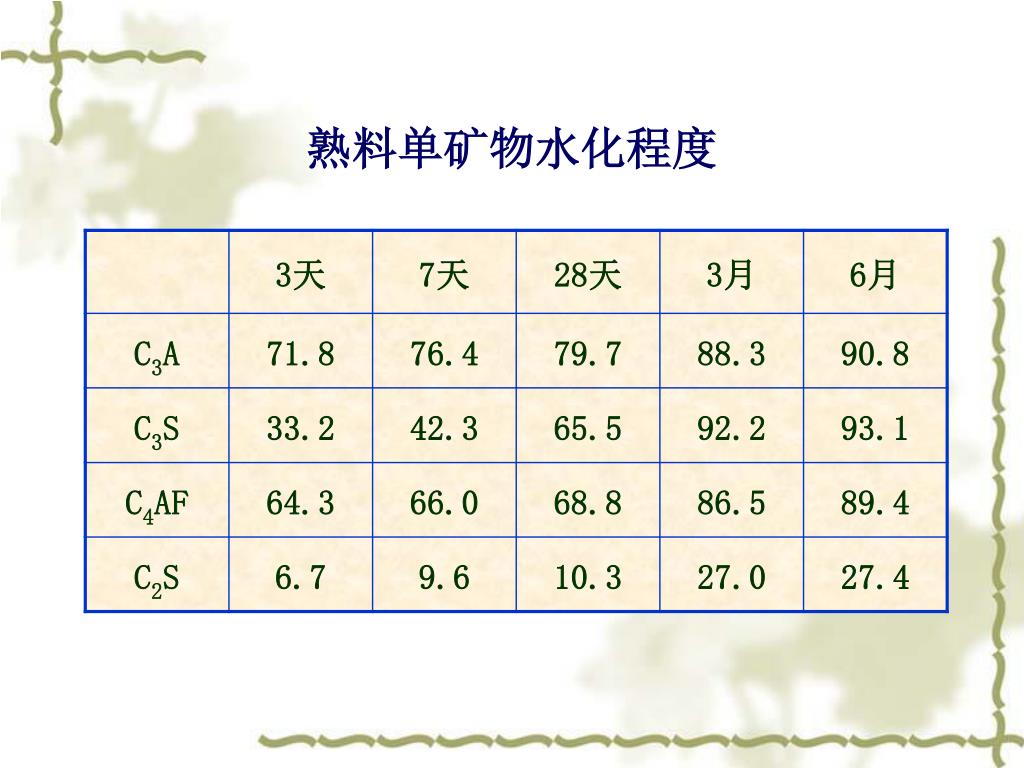 熟料单矿物水化程度

|  | 3天 | 7天 | 28天 | 3月 | 6月 |
|---|---|---|---|---|---|
| $C_3A$ | 71.8 | 76.4 | 79.7 | 88.3 | 90.8 |
| $C_3S$ | 33.2 | 42.3 | 65.5 | 92.2 | 93.1 |
| $C_4AF$ | 64.3 | 66.0 | 68.8 | 86.5 | 89.4 |
| $C_2S$ | 6.7 | 9.6 | 10.3 | 27.0 | 27.4 |